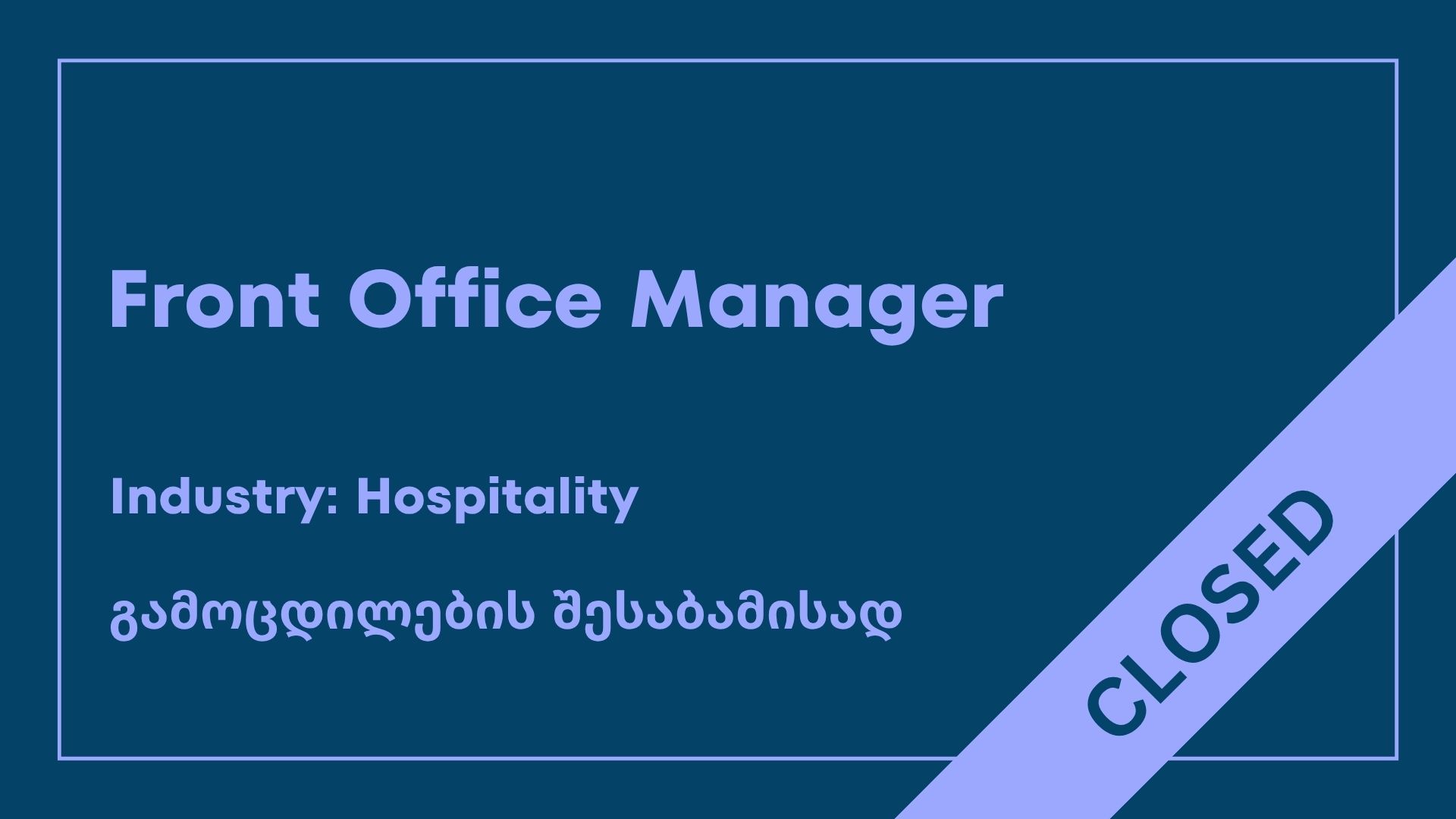 Front Office Manager

Industry: Hospitality

გამოცდილების შესაბამისად

CLOSED